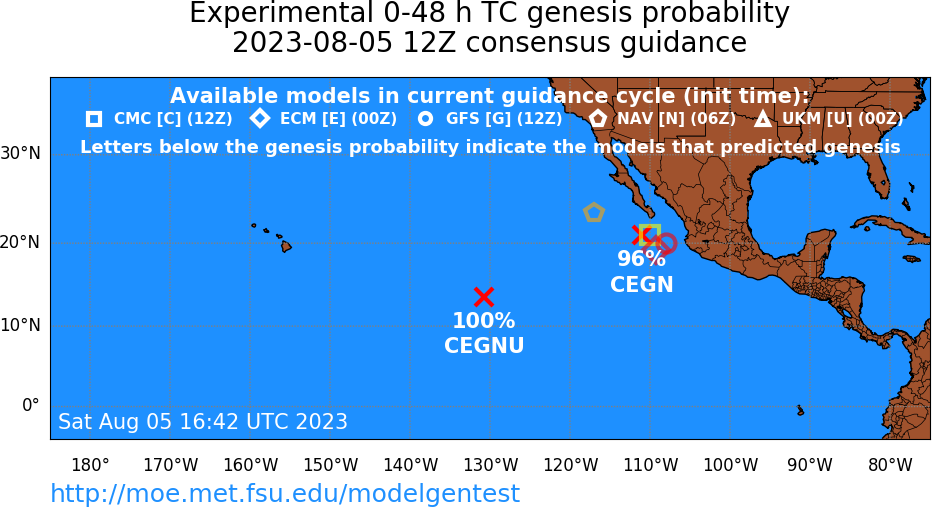 Experimental 0-48 h TC genesis probability
2023-08-05 12Z consensus guidance

Available models in current guidance cycle (init time):
CMC [C] (12Z) ECM [E] (00Z) GFS [G] (12Z) NAV [N] (06Z) UKM [U] (00Z)
Letters below the genesis probability indicate the models that predicted genesis

30°N
20°N
10°N
0°

96%
CEGN

100%
CEGNU

Sat Aug 05 16:42 UTC 2023

180° 170°W 160°W 150°W 140°W 130°W 120°W 110°W 100°W 90°W 80°W

http://moe.met.fsu.edu/modelgentest